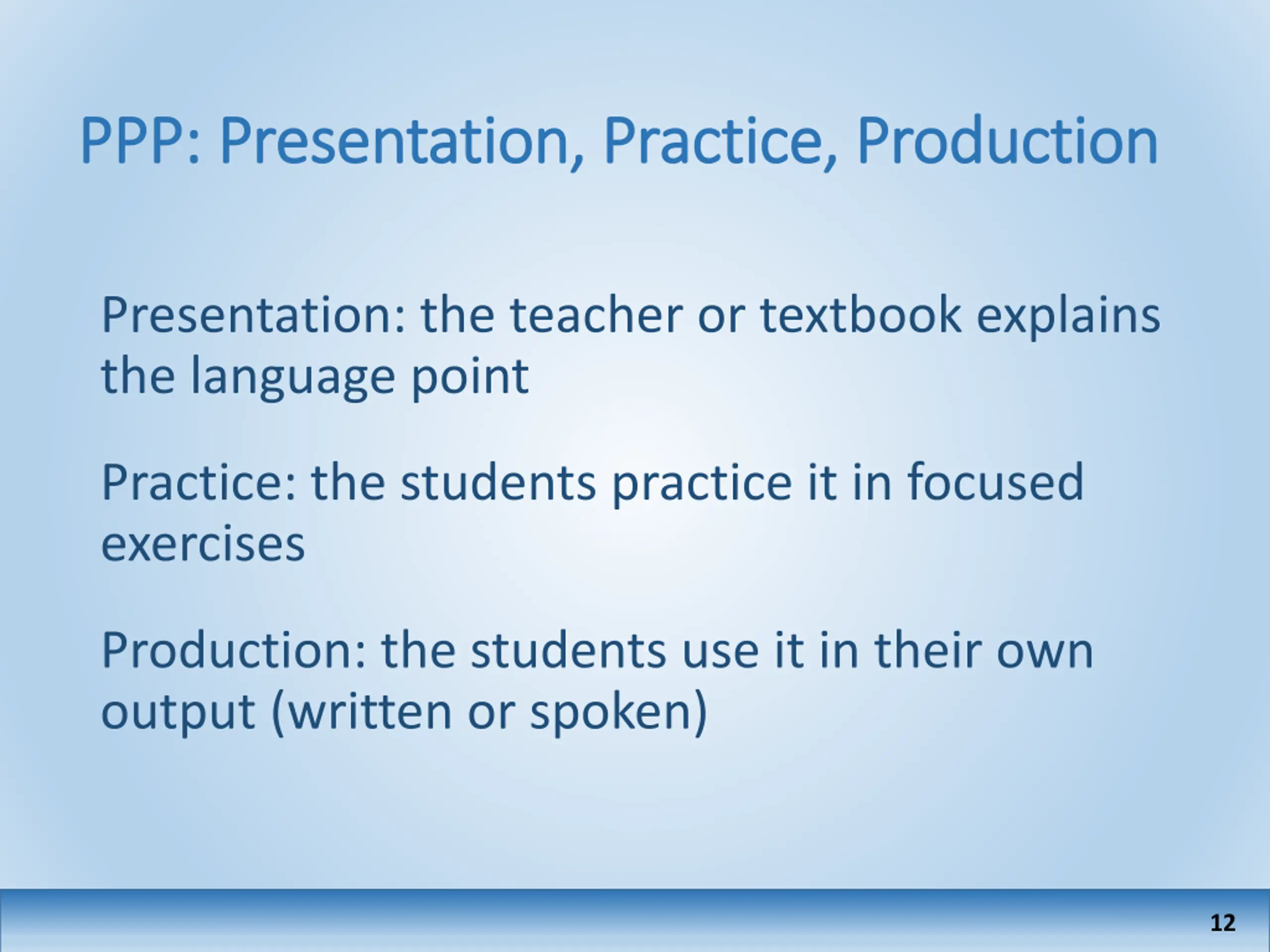 PPP: Presentation, Practice, Production

Presentation: the teacher or textbook explains the language point

Practice: the students practice it in focused exercises

Production: the students use it in their own output (written or spoken)

12